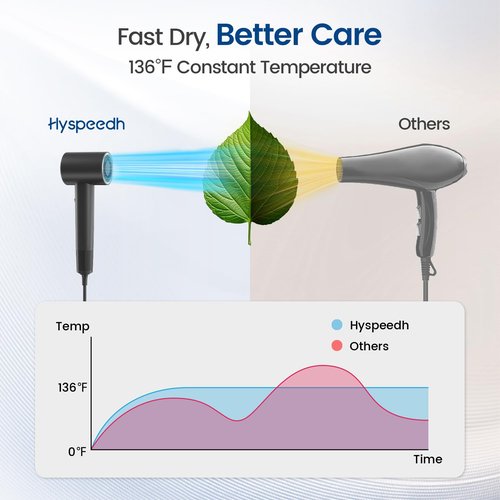 Fast Dry, Better Care
136°F Constant Temperature

Hyspeedh

Others

Temp

Hyspeedh
Others

136°F

0°F

Time